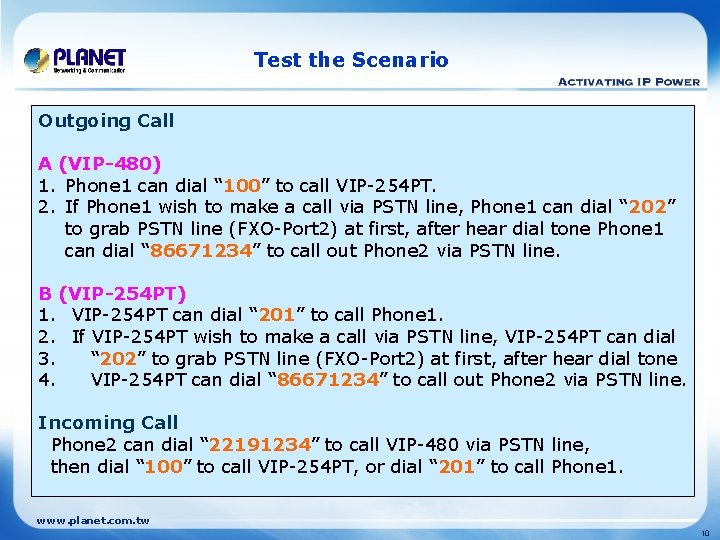 PLANET
Networking & Communication

Test the Scenario

ACTIVATING IP POWER

Outgoing Call

A (VIP-480)
1. Phone1 can dial “100” to call VIP-254PT.
2. If Phone1 wish to make a call via PSTN line, Phone1 can dial “202” to grab PSTN line (FXO-Port2) at first, after hear dial tone Phone1 can dial “86671234” to call out Phone2 via PSTN line.

B (VIP-254PT)
1. VIP-254PT can dial “201” to call Phone1.
2. If VIP-254PT wish to make a call via PSTN line, VIP-254PT can dial
3. “202” to grab PSTN line (FXO-Port2) at first, after hear dial tone
4. VIP-254PT can dial “86671234” to call out Phone2 via PSTN line.

Incoming Call
Phone2 can dial “22191234” to call VIP-480 via PSTN line, then dial “100” to call VIP-254PT, or dial “201” to call Phone1.

www.planet.com.tw

10